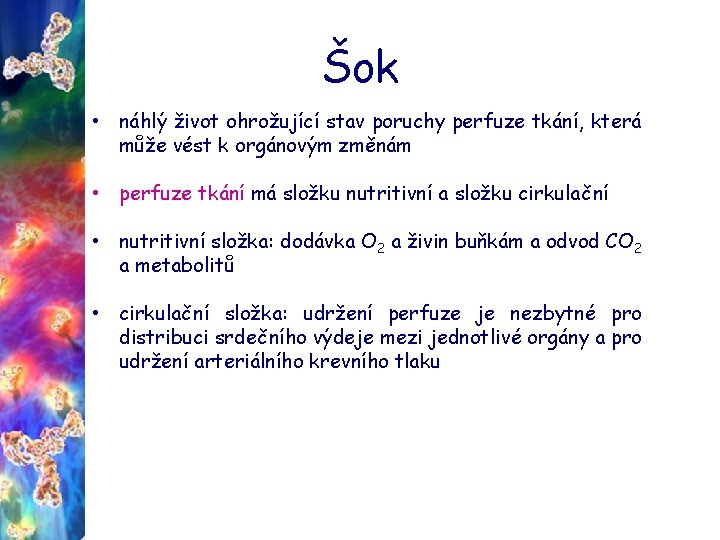 Šok

• náhlý život ohrožující stav poruchy perfuze tkání, která může vést k orgánovým změnám

• perfuze tkání má složku nutritivní a složku cirkulační

• nutritivní složka: dodávka $O_2$ a živin buňkám a odvod $CO_2$ a metabolitů

• cirkulační složka: udržení perfuze je nezbytné pro distribuci srdečního výdeje mezi jednotlivé orgány a pro udržení arteriálního krevního tlaku